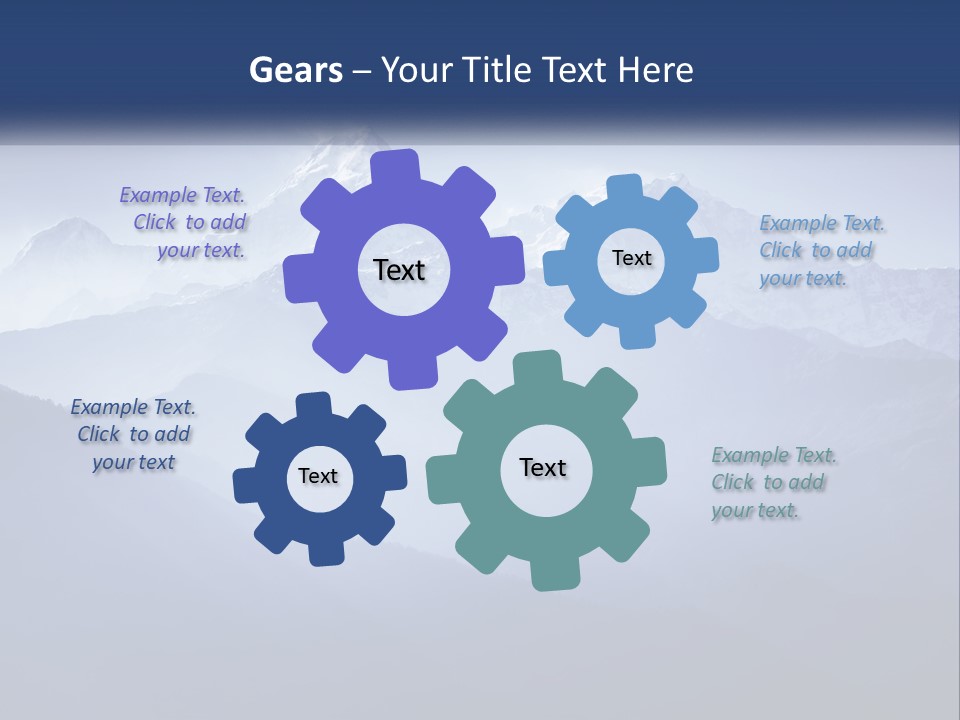 Gears – Your Title Text Here

Example Text. Click to add your text.

Text

Text

Example Text. Click to add your text.

Example Text. Click to add your text

Text

Text

Example Text. Click to add your text.